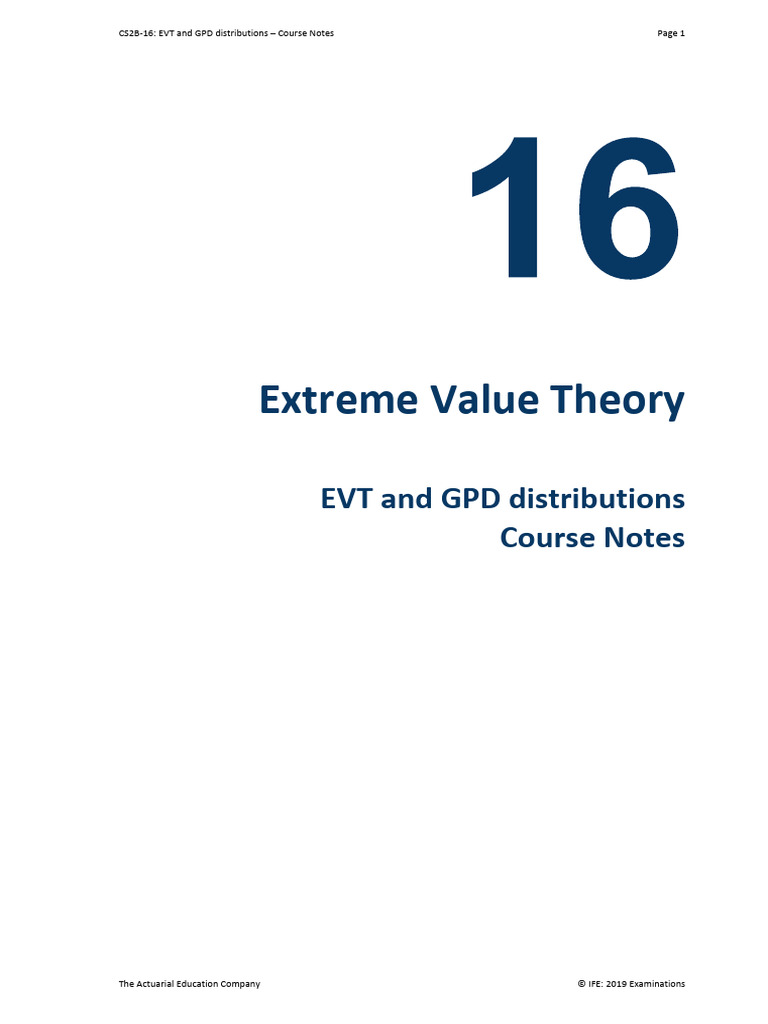 CS2B-16: EVT and GPD distributions – Course Notes

Page 1

16

Extreme Value Theory

EVT and GPD distributions
Course Notes

The Actuarial Education Company

© IFE: 2019 Examinations